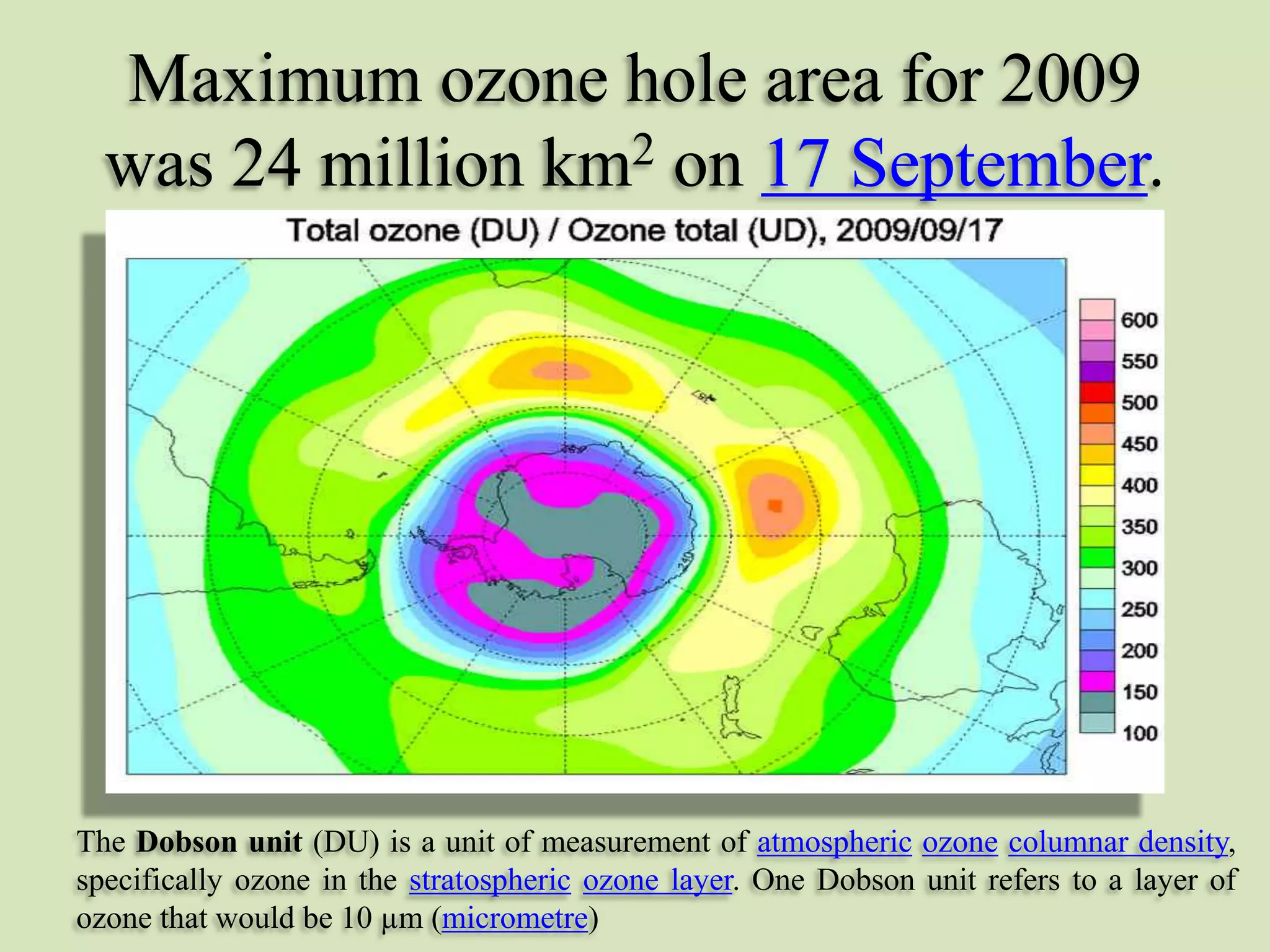 Maximum ozone hole area for 2009 was 24 million km$^2$ on 17 September.

Total ozone (DU) / Ozone total (UD), 2009/09/17

600
550
500
450
400
350
300
250
200
150
100

The **Dobson unit** (DU) is a unit of measurement of atmospheric ozone columnar density, specifically ozone in the stratospheric ozone layer. One Dobson unit refers to a layer of ozone that would be 10 µm (micrometre)